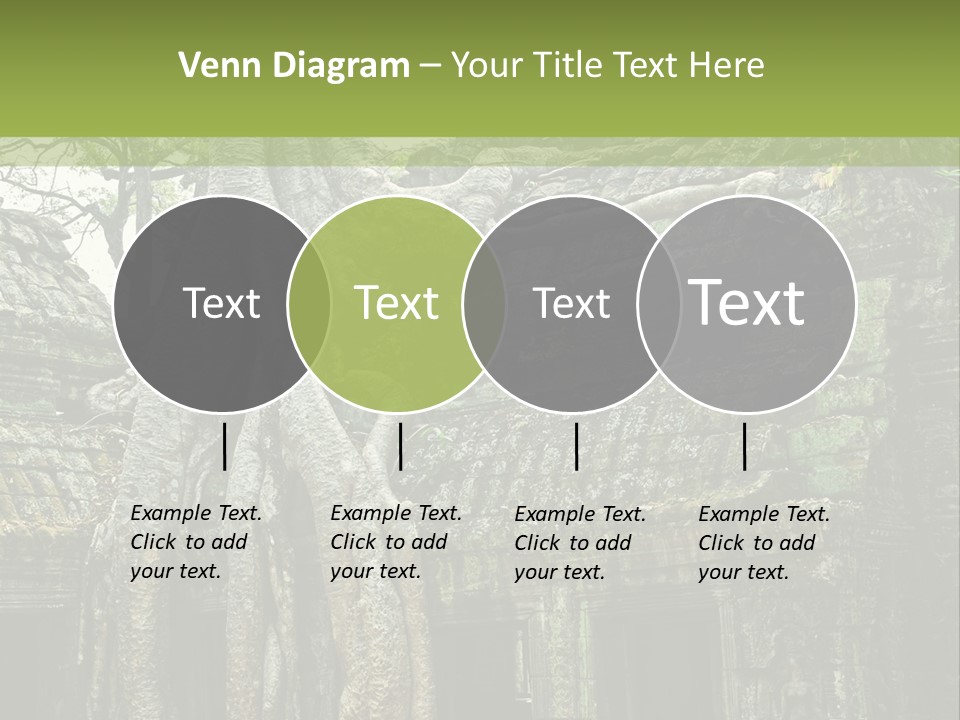 Venn Diagram – Your Title Text Here

Text

Text

Text

Text

Example Text. Click to add your text.

Example Text. Click to add your text.

Example Text. Click to add your text.

Example Text. Click to add your text.